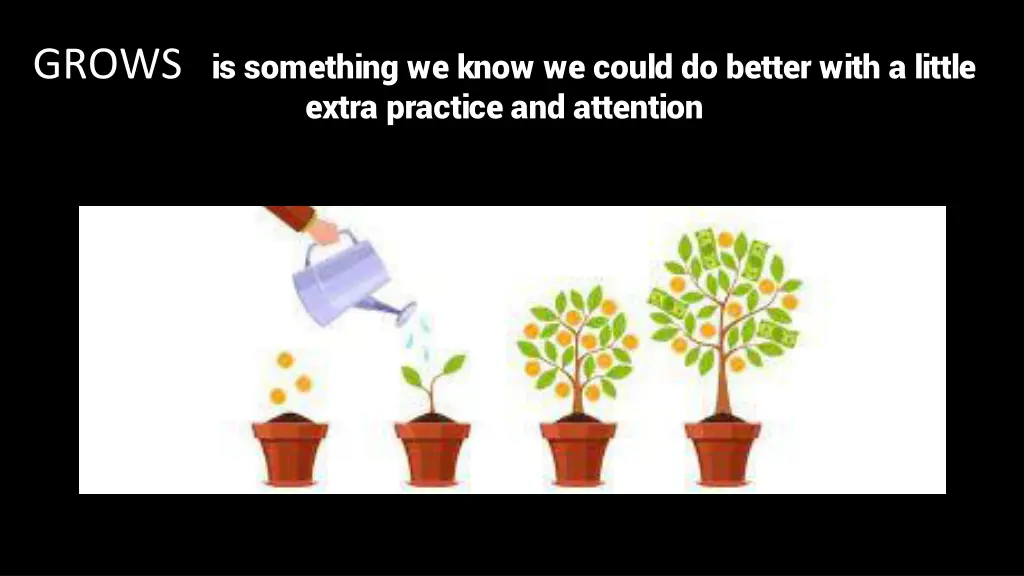 GROWS is something we know we could do better with a little extra practice and attention